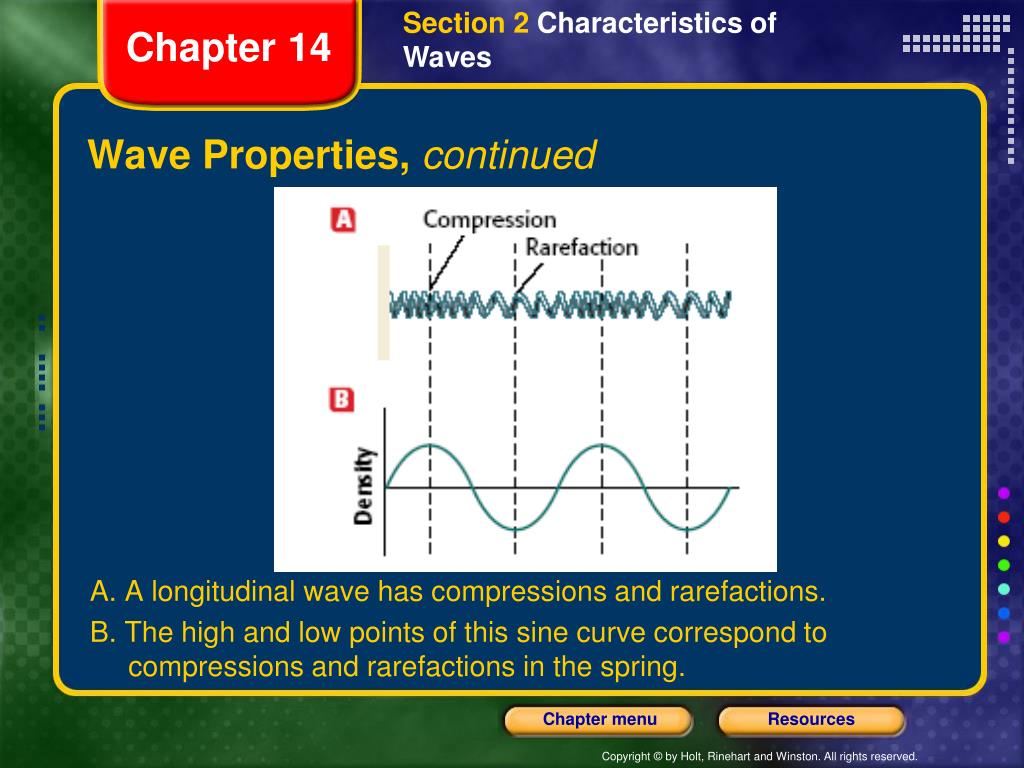 Chapter 14

Section 2 Characteristics of Waves

Wave Properties, continued

A

Compression

Rarefaction

B

Density

A. A longitudinal wave has compressions and rarefactions.

B. The high and low points of this sine curve correspond to compressions and rarefactions in the spring.

Chapter menu

Resources

Copyright © by Holt, Rinehart and Winston. All rights reserved.